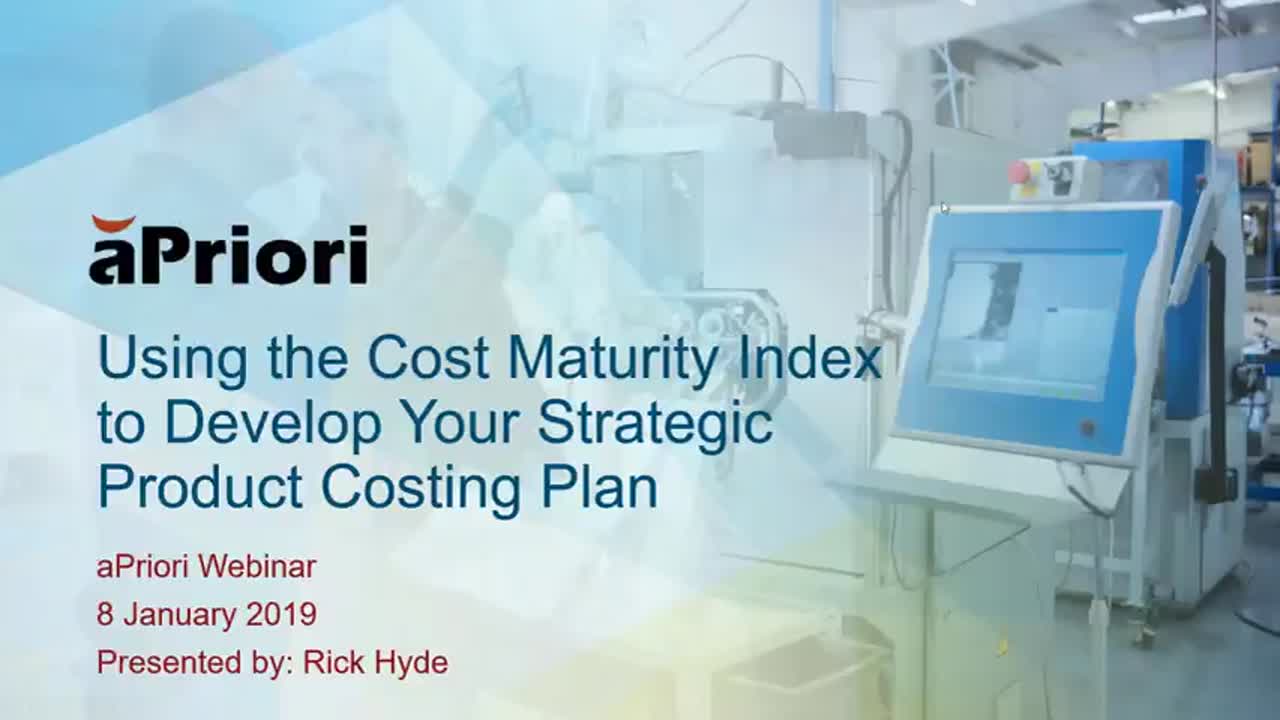 aPriori

Using the Cost Maturity Index to Develop Your Strategic Product Costing Plan

aPriori Webinar
8 January 2019
Presented by: Rick Hyde